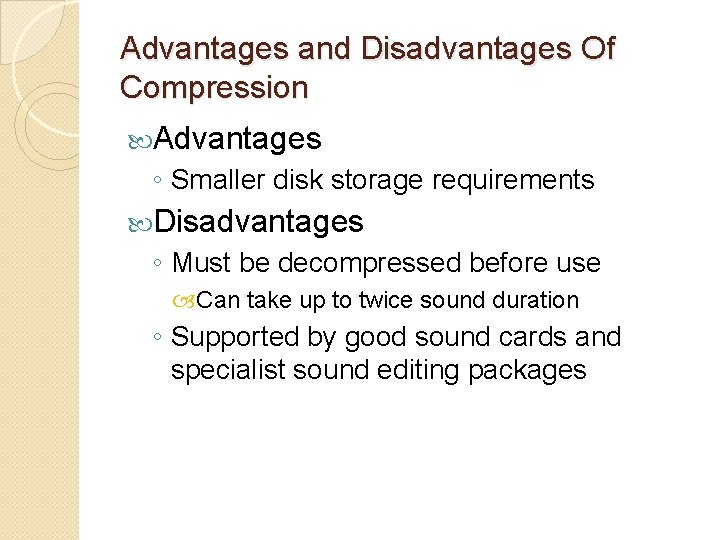 Advantages and Disadvantages Of Compression

Advantages
◦ Smaller disk storage requirements

Disadvantages
◦ Must be decompressed before use
Can take up to twice sound duration
◦ Supported by good sound cards and specialist sound editing packages